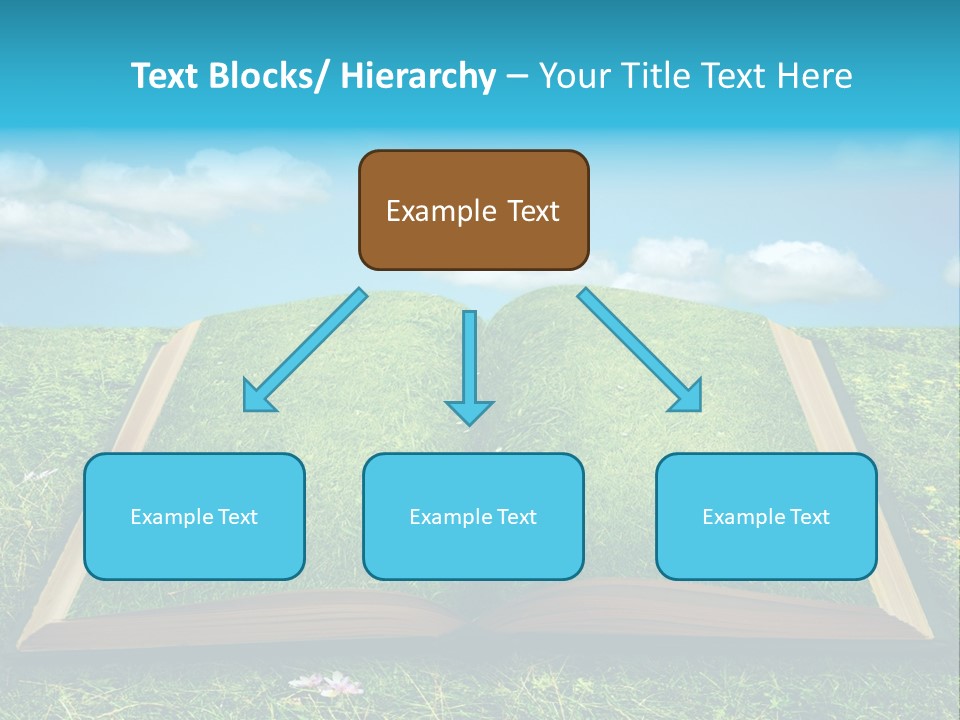 Text Blocks/ Hierarchy – Your Title Text Here

Example Text

Example Text

Example Text

Example Text